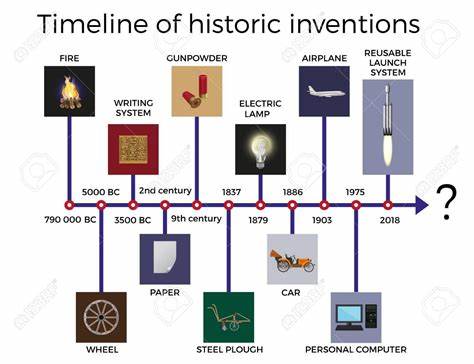 Timeline of historic inventions

FIRE

WRITING SYSTEM

GUNPOWDER

ELECTRIC LAMP

AIRPLANE

REUSABLE LAUNCH SYSTEM

5000 BC

2nd century

1837

1886

1975

?

790 000 BC

3500 BC

9th century

1879

1903

2018

PAPER

CAR

WHEEL

STEEL PLOUGH

PERSONAL COMPUTER